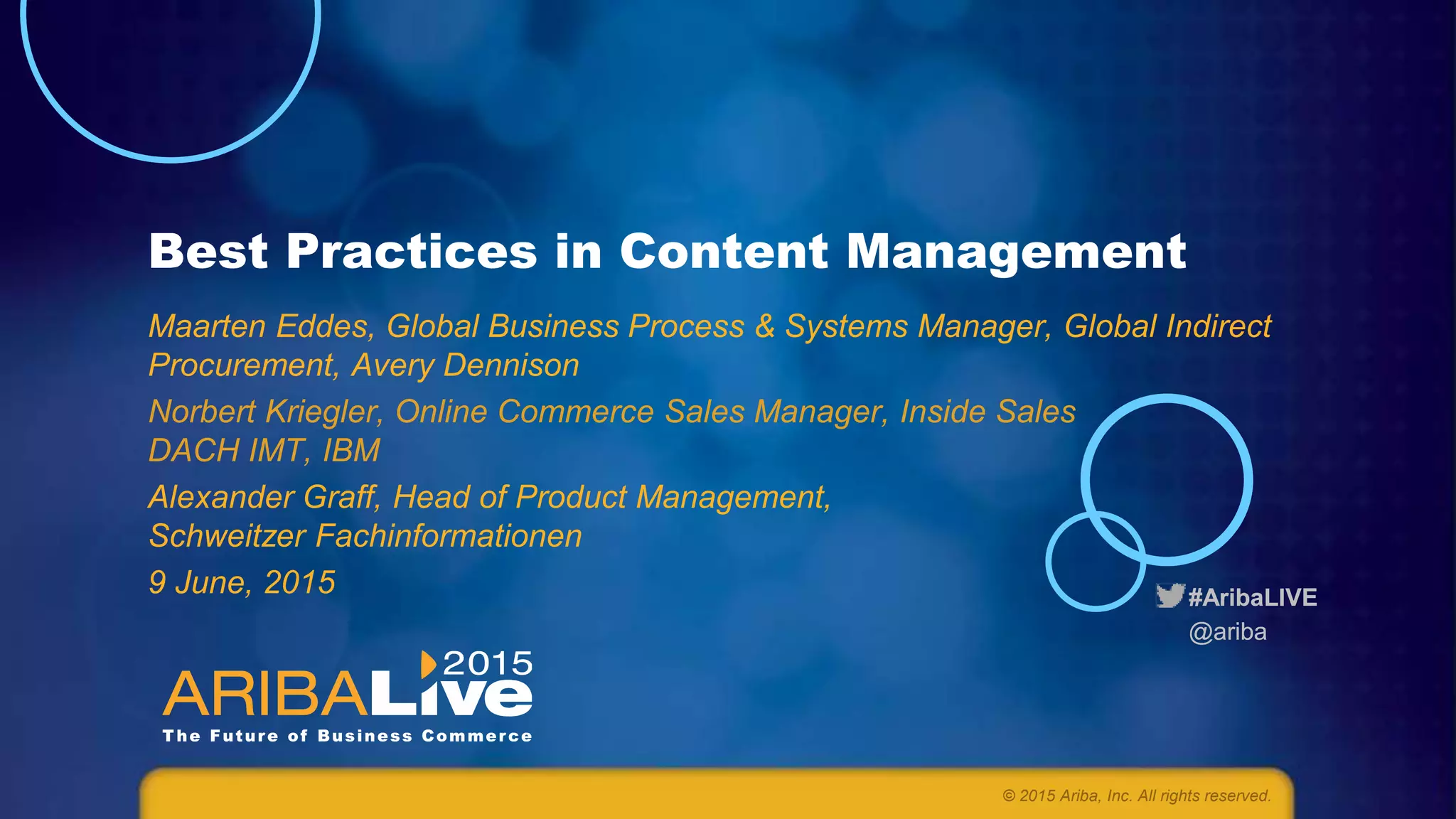 Best Practices in Content Management

Maarten Eddes, Global Business Process & Systems Manager, Global Indirect Procurement, Avery Dennison

Norbert Kriegler, Online Commerce Sales Manager, Inside Sales DACH IMT, IBM

Alexander Graff, Head of Product Management, Schweitzer Fachinformationen

9 June, 2015

#AribaLIVE
@ariba

2015
ARIBALive
The Future of Business Commerce

© 2015 Ariba, Inc. All rights reserved.